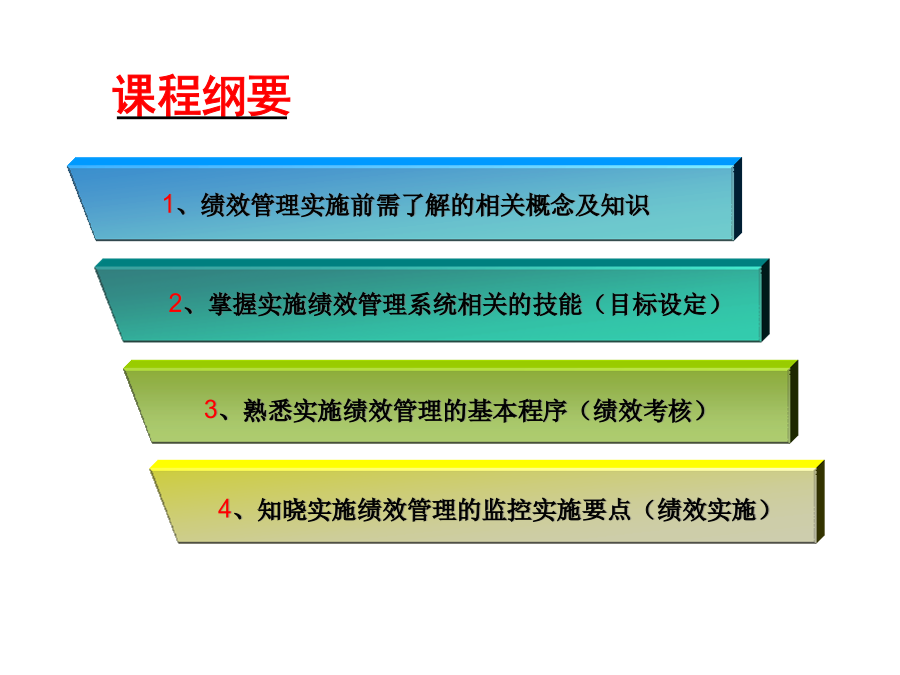 课程纲要

1、绩效管理实施前需了解的相关概念及知识

2、掌握实施绩效管理系统相关的技能（目标设定）

3、熟悉实施绩效管理的基本程序（绩效考核）

4、知晓实施绩效管理的监控实施要点（绩效实施）